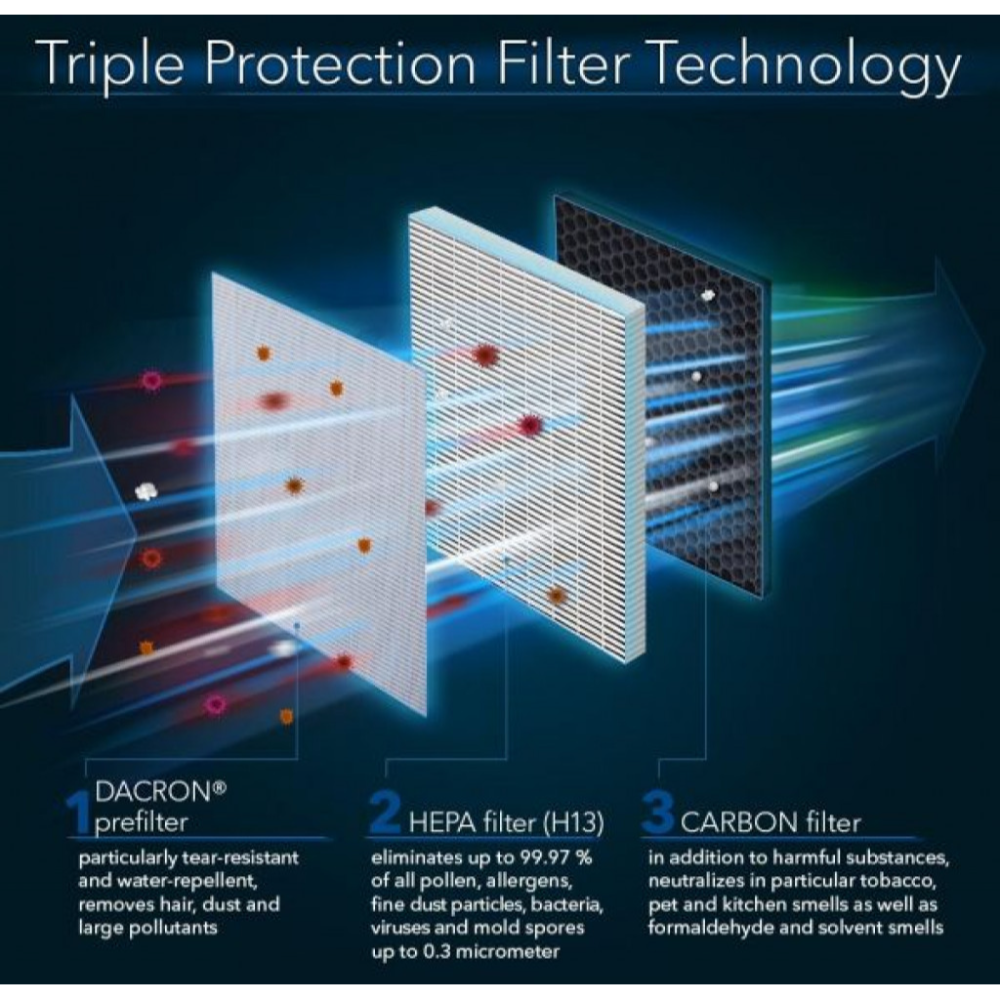 Triple Protection Filter Technology

1 DACRON® prefilter

particularly tear-resistant and water-repellent, removes hair, dust and large pollutants

2 HEPA filter (H13)

eliminates up to 99.97 % of all pollen, allergens, fine dust particles, bacteria, viruses and mold spores up to 0.3 micrometer

3 CARBON filter

in addition to harmful substances, neutralizes in particular tobacco, pet and kitchen smells as well as formaldehyde and solvent smells